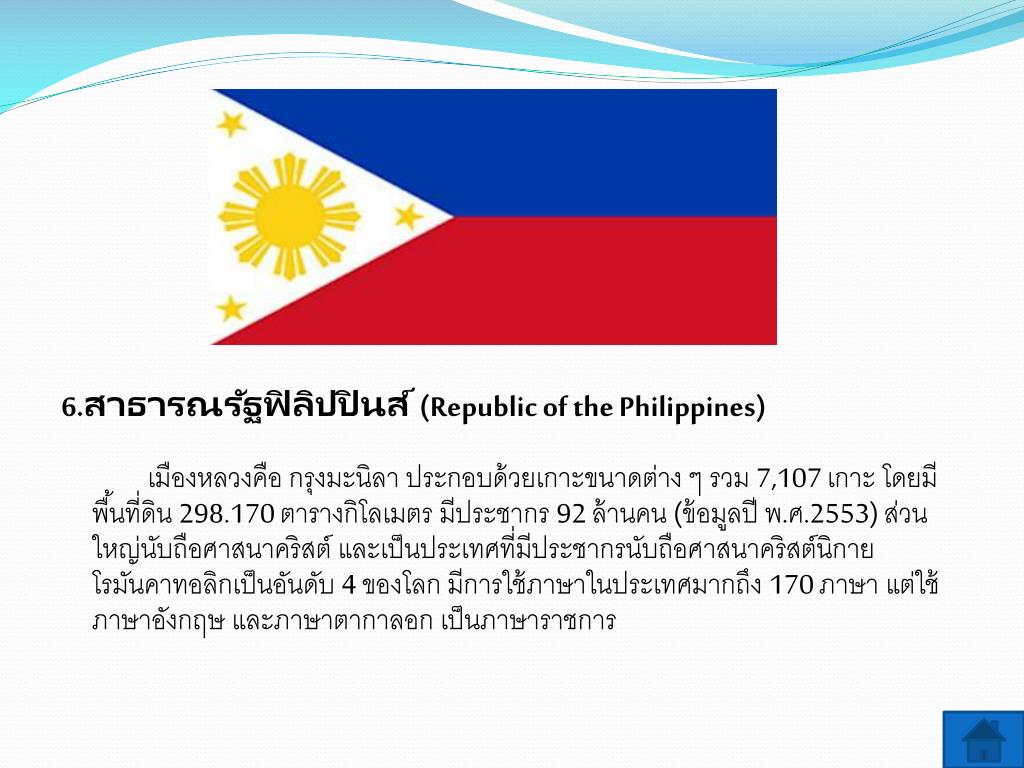 6.สาธารณรัฐฟิลิปปินส์ (Republic of the Philippines)

เมืองหลวงคือ กรุงมะนิลา ประกอบด้วยเกาะขนาดต่าง ๆ รวม 7,107 เกาะ โดยมีพื้นที่ดิน 298.170 ตารางกิโลเมตร มีประชากร 92 ล้านคน (ข้อมูลปี พ.ศ.2553) ส่วนใหญ่นับถือศาสนาคริสต์ และเป็นประเทศที่มีประชากรนับถือศาสนาคริสต์นิกายโรมันคาทอลิกเป็นอันดับ 4 ของโลก มีการใช้ภาษาในประเทศมากถึง 170 ภาษา แต่ใช้ภาษาอังกฤษ และภาษาตากาลอก เป็นภาษาราชการ